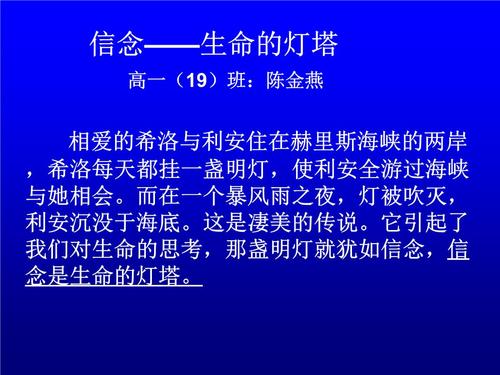 信念——生命的灯塔

高一（19）班：陈金燕

相爱的希洛与利安住在赫里斯海峡的两岸，希洛每天都挂一盏明灯，使利安全游过海峡与她相会。而在一个暴风雨之夜，灯被吹灭，利安沉没于海底。这是凄美的传说。它引起了我们对生命的思考，那盏明灯就犹如信念，信念是生命的灯塔。